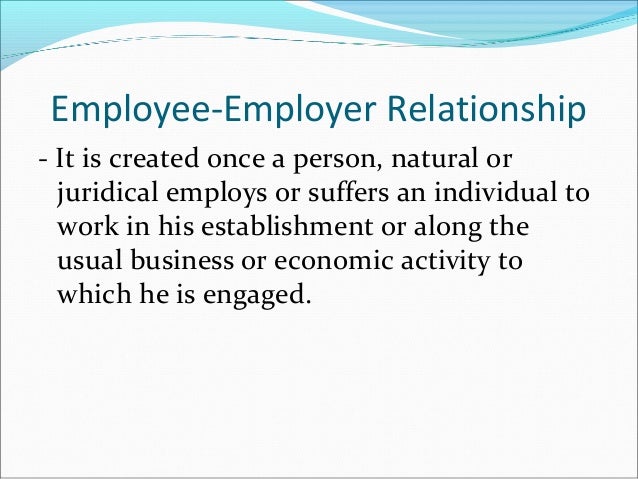 Employee-Employer Relationship

- It is created once a person, natural or juridical employs or suffers an individual to work in his establishment or along the usual business or economic activity to which he is engaged.